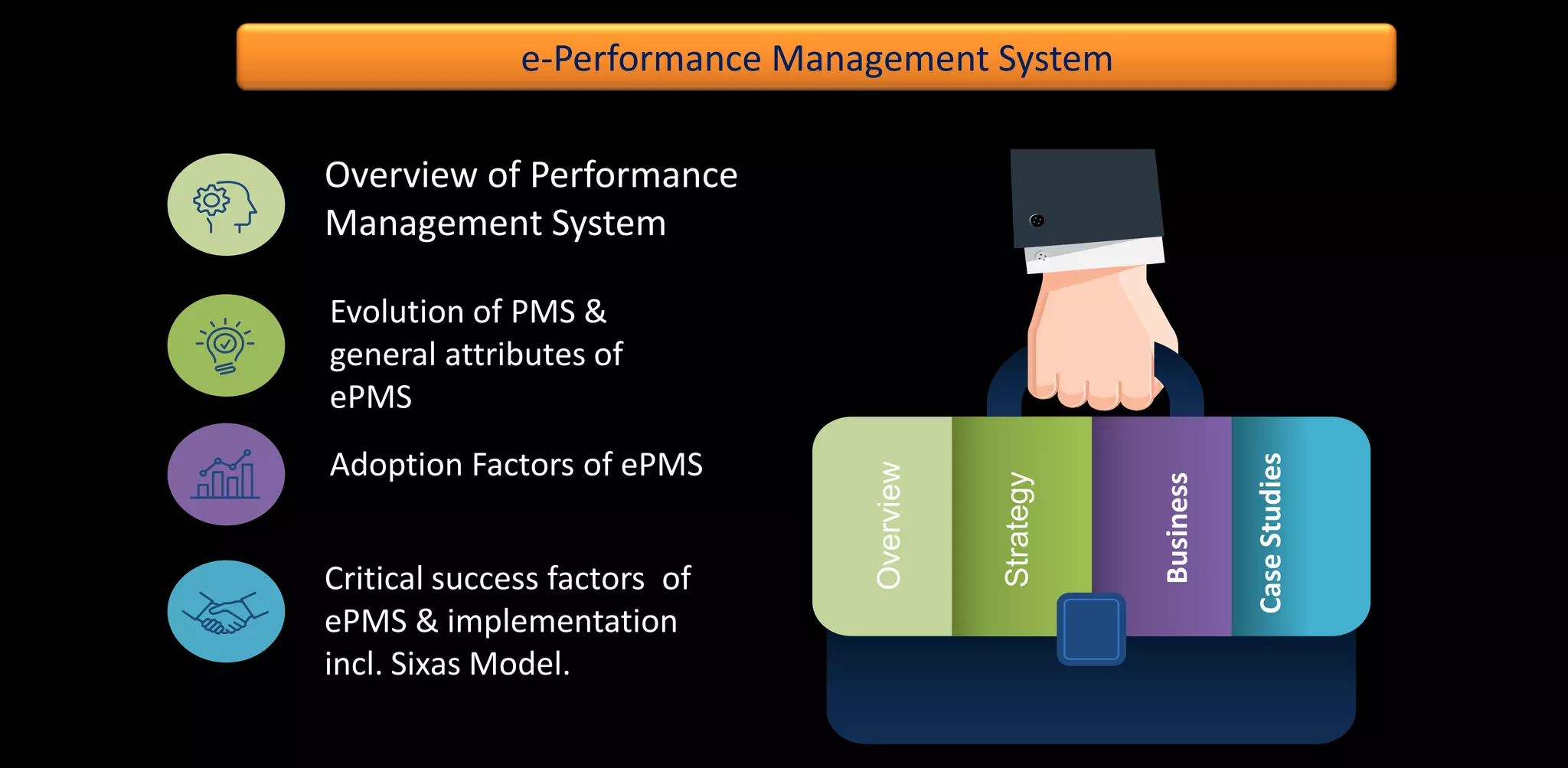 e-Performance Management System

Overview of Performance Management System

Evolution of PMS & general attributes of ePMS

Adoption Factors of ePMS

Critical success factors of ePMS & implementation incl. Sixas Model.

Overview

Strategy

Business

Case Studies